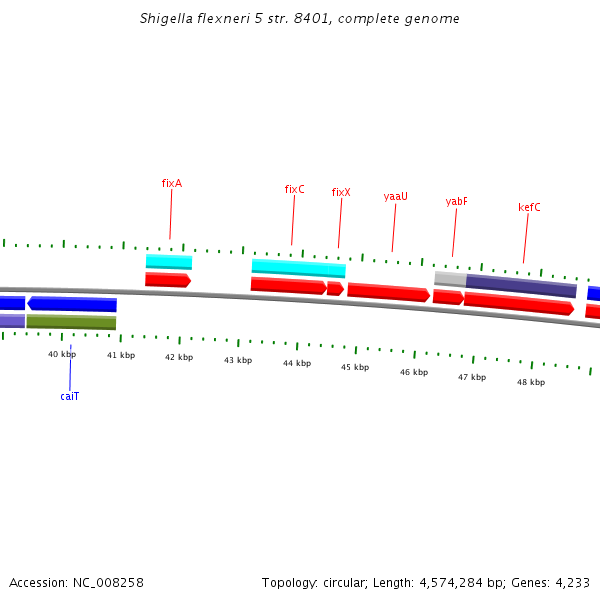 Shigella flexneri 5 str. 8401, complete genome

fixA

fixC

fixX

yaaU

yabF

kefC

40 kbp

41 kbp

42 kbp

43 kbp

44 kbp

45 kbp

46 kbp

47 kbp

48 kbp

caiT

Accession: NC_008258

Topology: circular; Length: 4,574,284 bp; Genes: 4,233